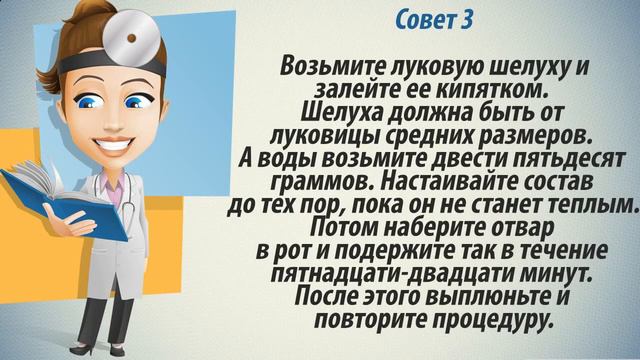 Совет 3

Возьмите луковую шелуху и залейте ее кипятком. Шелуха должна быть от луковицы средних размеров. А воды возьмите двести пятьдесят граммов. Настаивайте состав до тех пор, пока он не станет теплым. Потом наберите отвар в рот и подержите так в течение пятнадцати-двадцати минут. После этого выплюньте и повторите процедуру.